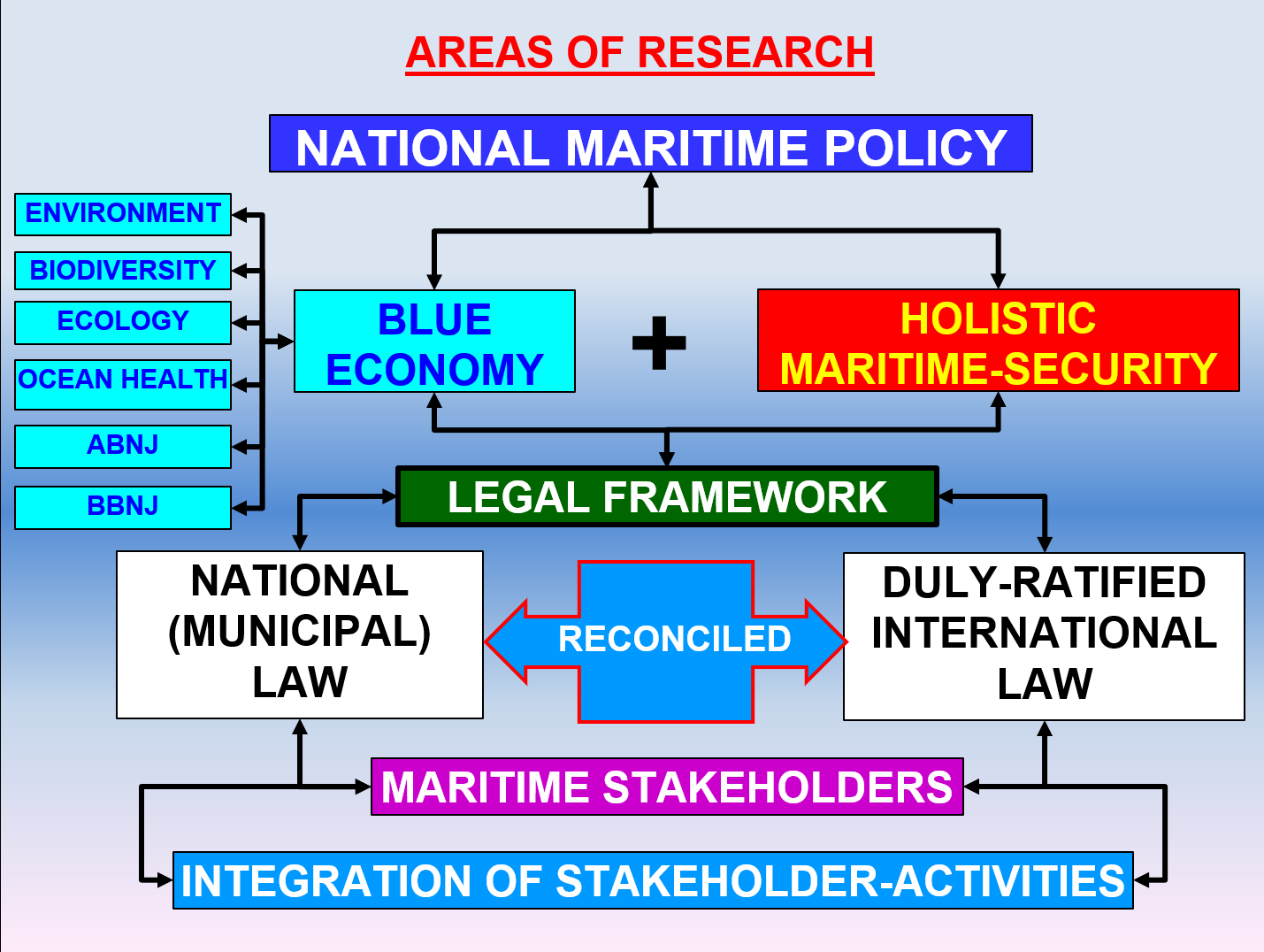 AREAS OF RESEARCH

NATIONAL MARITIME POLICY

ENVIRONMENT

BIODIVERSITY

ECOLOGY

OCEAN HEALTH

ABNJ

BBNJ

BLUE ECONOMY

+

HOLISTIC MARITIME-SECURITY

LEGAL FRAMEWORK

NATIONAL (MUNICIPAL) LAW

RECONCILED

DULY-RATIFIED INTERNATIONAL LAW

MARITIME STAKEHOLDERS

INTEGRATION OF STAKEHOLDER-ACTIVITIES